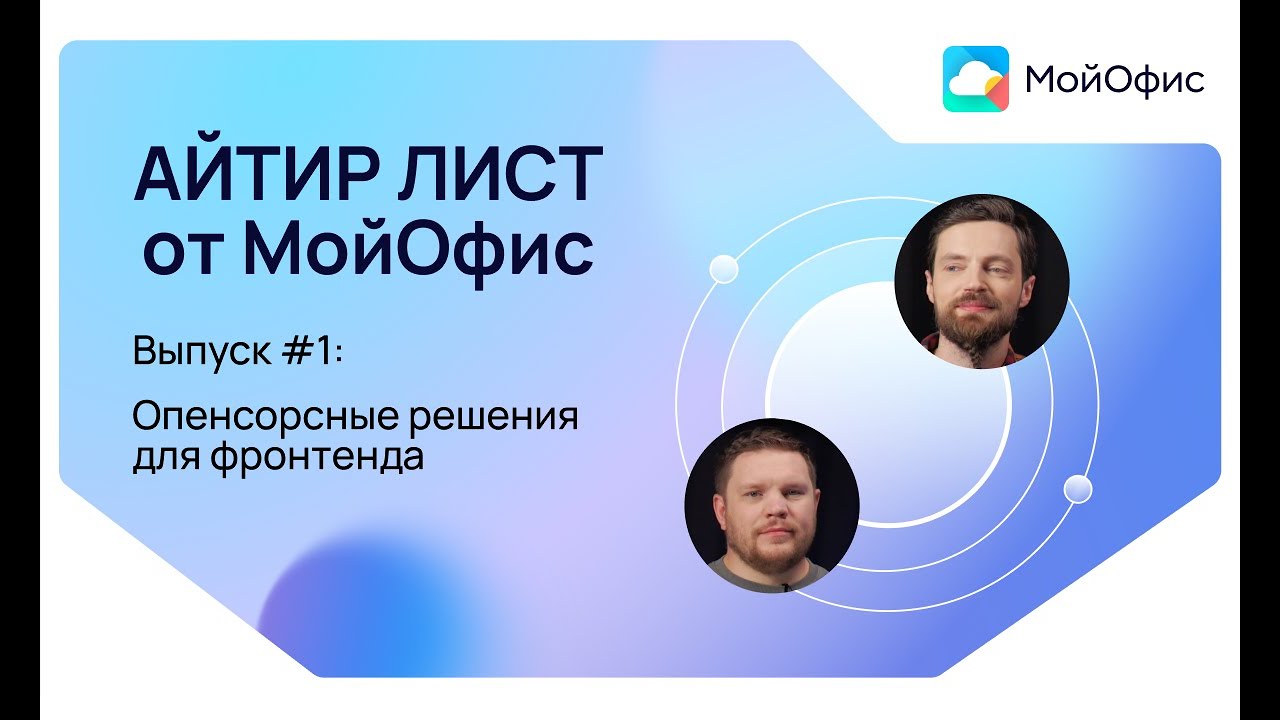 МойОфис

АЙТИР ЛИСТ от МойОфис

Выпуск #1:

Опенсорсные решения для фронтенда